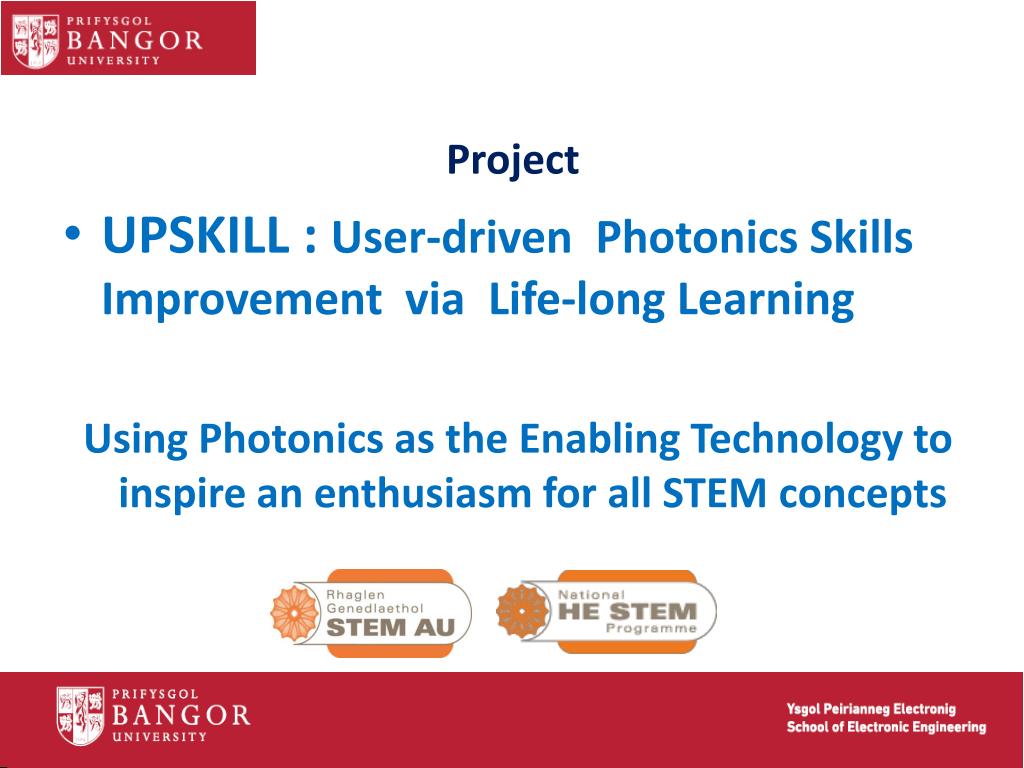 PRIFYSGOL
BANGOR
UNIVERSITY

Project

• UPSKILL : User-driven Photonics Skills Improvement via Life-long Learning

Using Photonics as the Enabling Technology to inspire an enthusiasm for all STEM concepts

Rhaglen Genedlaethol STEM AU

National HE STEM Programme

PRIFYSGOL
BANGOR
UNIVERSITY

Ysgol Peirianneg Electronig
School of Electronic Engineering